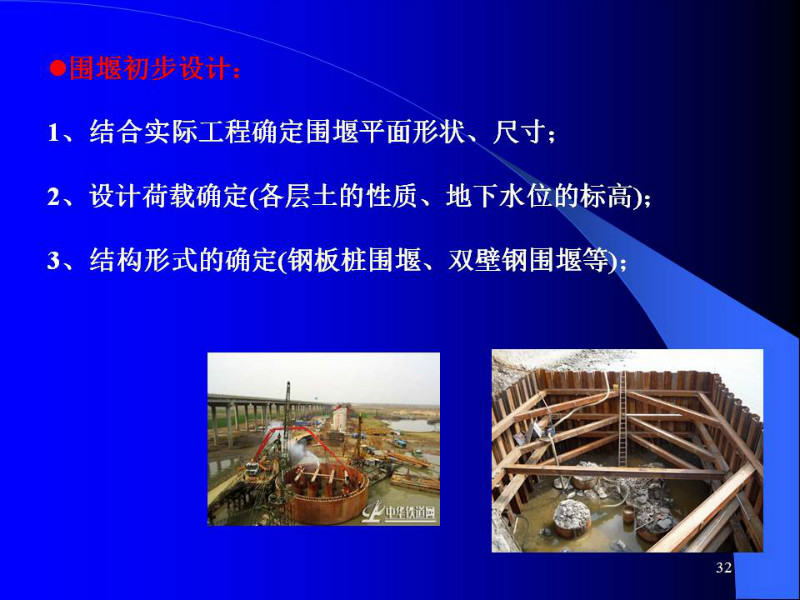 ●围堰初步设计：

1、结合实际工程确定围堰平面形状、尺寸；

2、设计荷载确定(各层土的性质、地下水位的标高)；

3、结构形式的确定(钢板桩围堰、双壁钢围堰等)；

中华铁道网

32